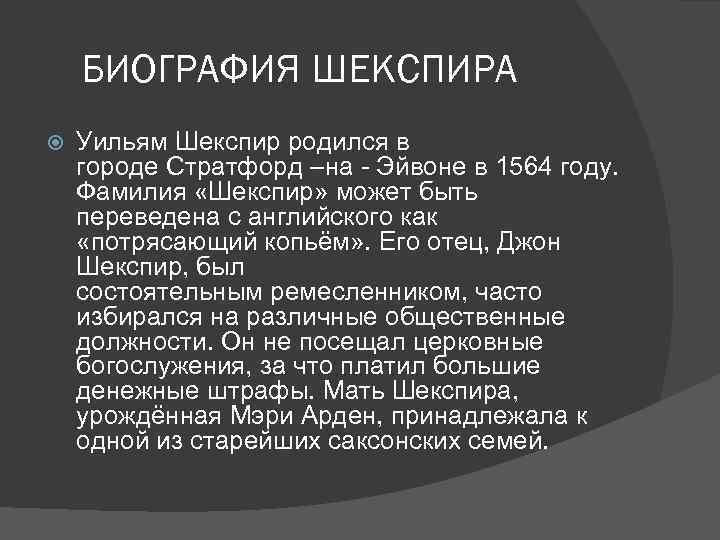 БИОГРАФИЯ ШЕКСПИРА

Уильям Шекспир родился в городе Стратфорд –на - Эйвоне в 1564 году. Фамилия «Шекспир» может быть переведена с английского как «потрясающий копьём». Его отец, Джон Шекспир, был состоятельным ремесленником, часто избирался на различные общественные должности. Он не посещал церковные богослужения, за что платил большие денежные штрафы. Мать Шекспира, урождённая Мэри Арден, принадлежала к одной из старейших саксонских семей.